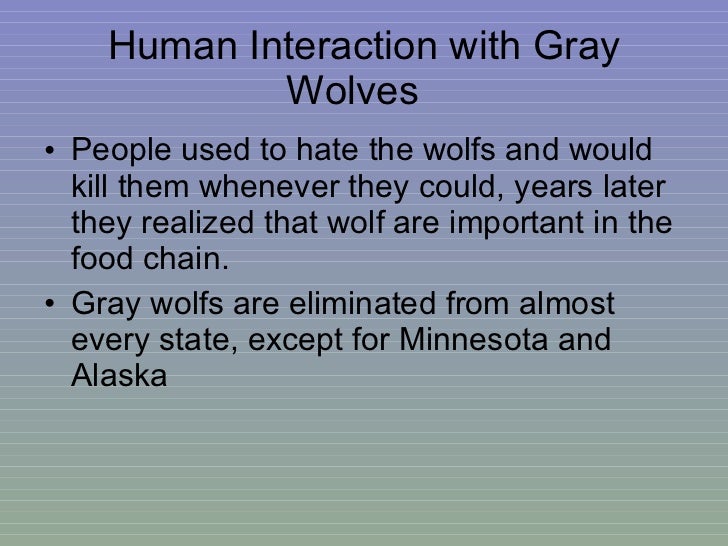 Human Interaction with Gray Wolves

• People used to hate the wolfs and would kill them whenever they could, years later they realized that wolf are important in the food chain.

• Gray wolfs are eliminated from almost every state, except for Minnesota and Alaska